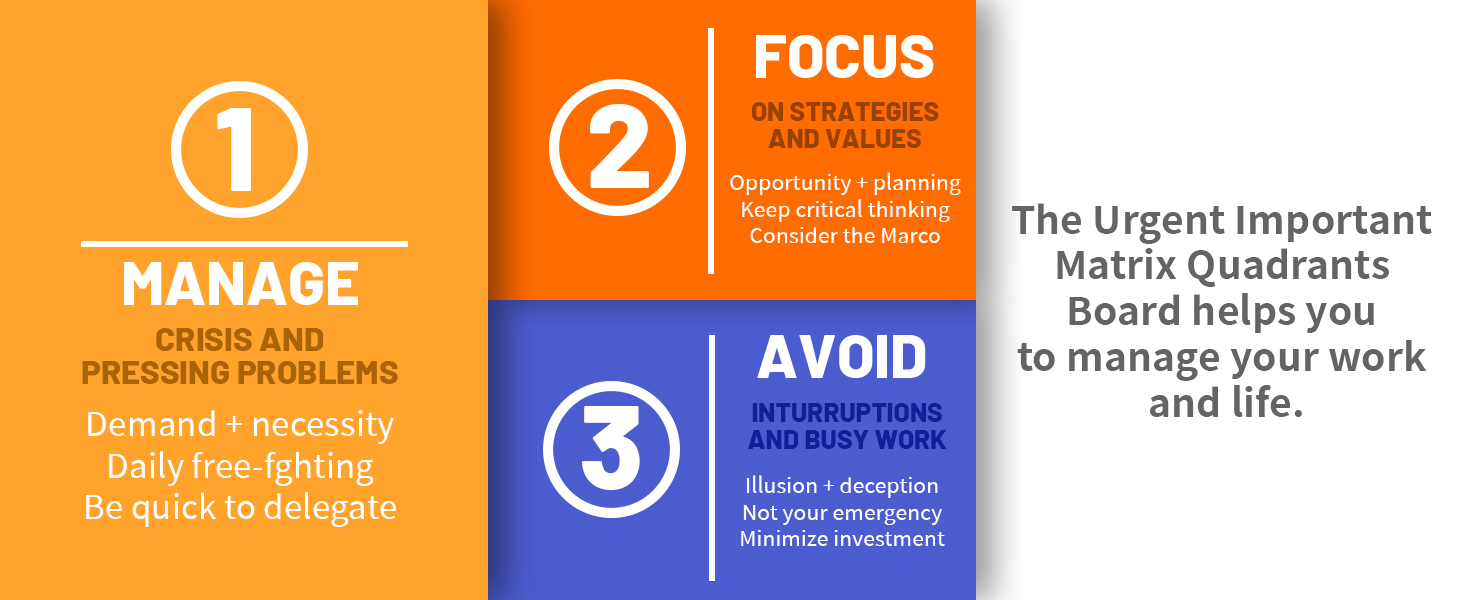 1

MANAGE

CRISIS AND PRESSING PROBLEMS

Demand + necessity
Daily free-fghting
Be quick to delegate

2

FOCUS

ON STRATEGIES AND VALUES

Opportunity + planning
Keep critical thinking
Consider the Marco

3

AVOID

INTURRUPTIONS AND BUSY WORK

Illusion + deception
Not your emergency
Minimize investment

The Urgent Important Matrix Quadrants Board helps you to manage your work and life.